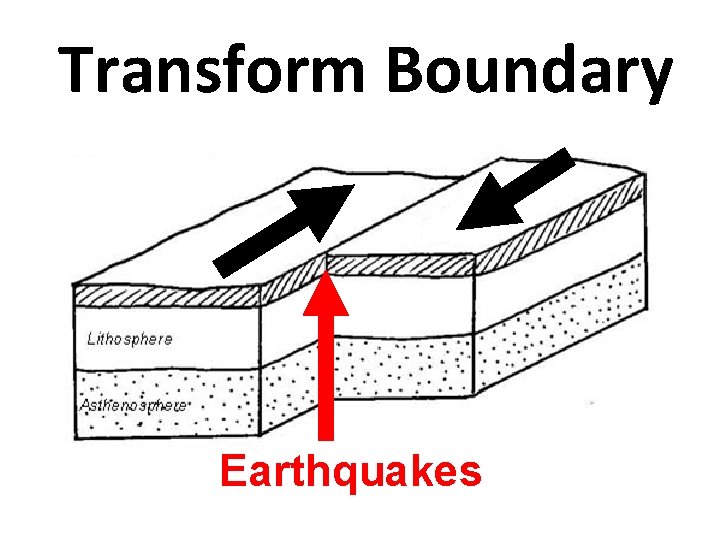 Transform Boundary

Lithosphere

Asthenosphere

Earthquakes